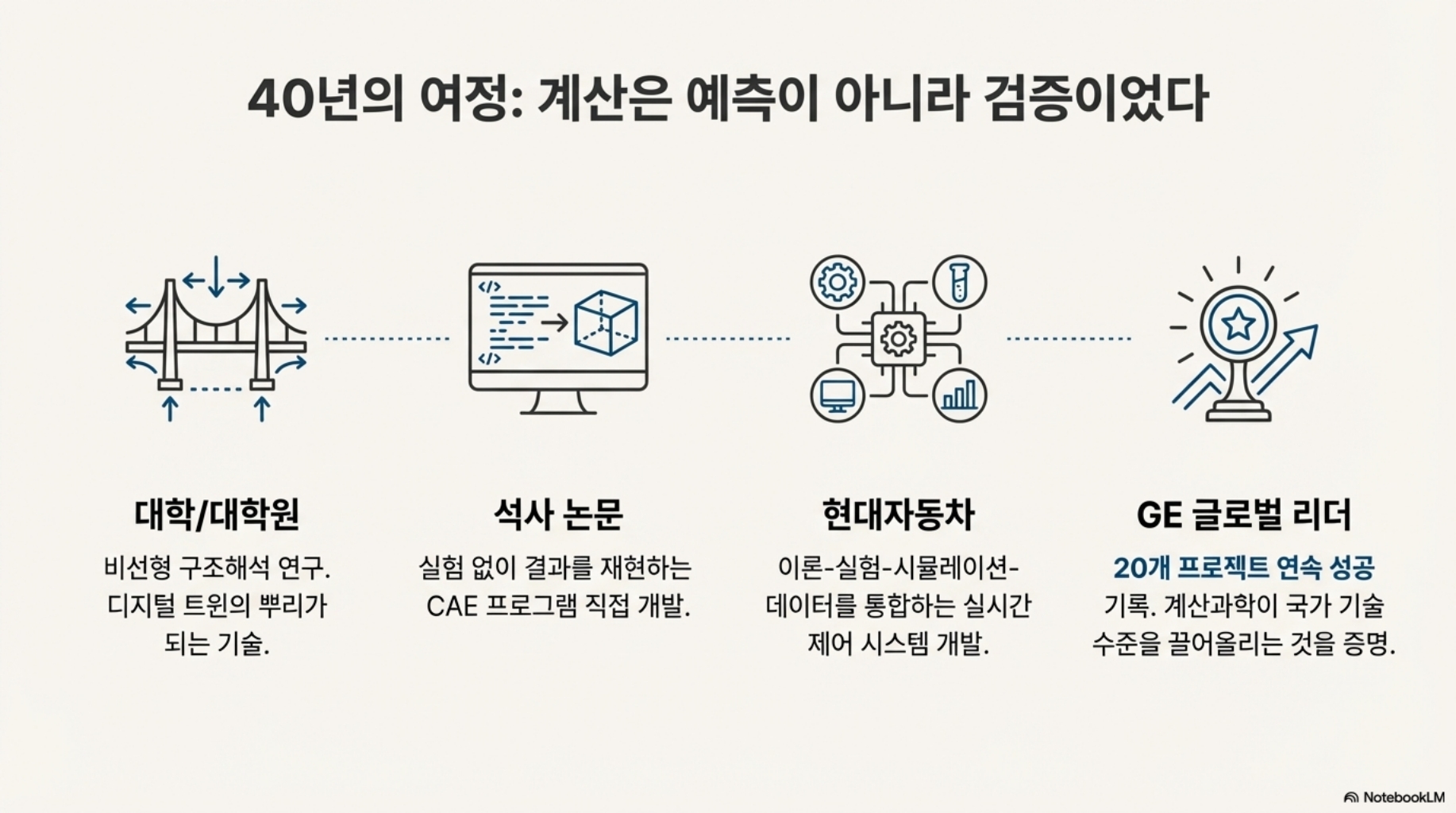 40년의 여정: 계산은 예측이 아니라 검증이었다

</>

</>

대학/대학원

비선형 구조해석 연구. 디지털 트윈의 뿌리가 되는 기술.

석사 논문

실험 없이 결과를 재현하는 CAE 프로그램 직접 개발.

현대자동차

이론-실험-시뮬레이션-데이터를 통합하는 실시간 제어 시스템 개발.

GE 글로벌 리더

20개 프로젝트 연속 성공 기록. 계산과학이 국가 기술 수준을 끌어올리는 것을 증명.

NotebookLM